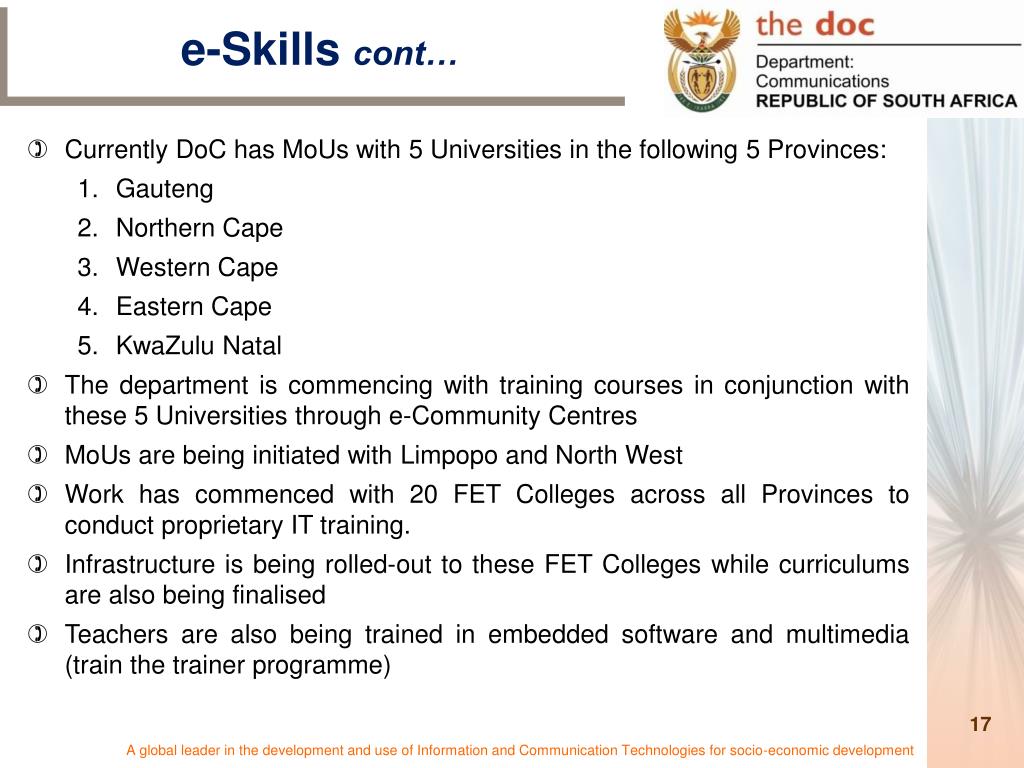 e-Skills cont…

the doc
Department: Communications
REPUBLIC OF SOUTH AFRICA

Currently DoC has MoUs with 5 Universities in the following 5 Provinces:
1. Gauteng
2. Northern Cape
3. Western Cape
4. Eastern Cape
5. KwaZulu Natal

The department is commencing with training courses in conjunction with these 5 Universities through e-Community Centres

MoUs are being initiated with Limpopo and North West

Work has commenced with 20 FET Colleges across all Provinces to conduct proprietary IT training.

Infrastructure is being rolled-out to these FET Colleges while curriculums are also being finalised

Teachers are also being trained in embedded software and multimedia (train the trainer programme)

17

A global leader in the development and use of Information and Communication Technologies for socio-economic development